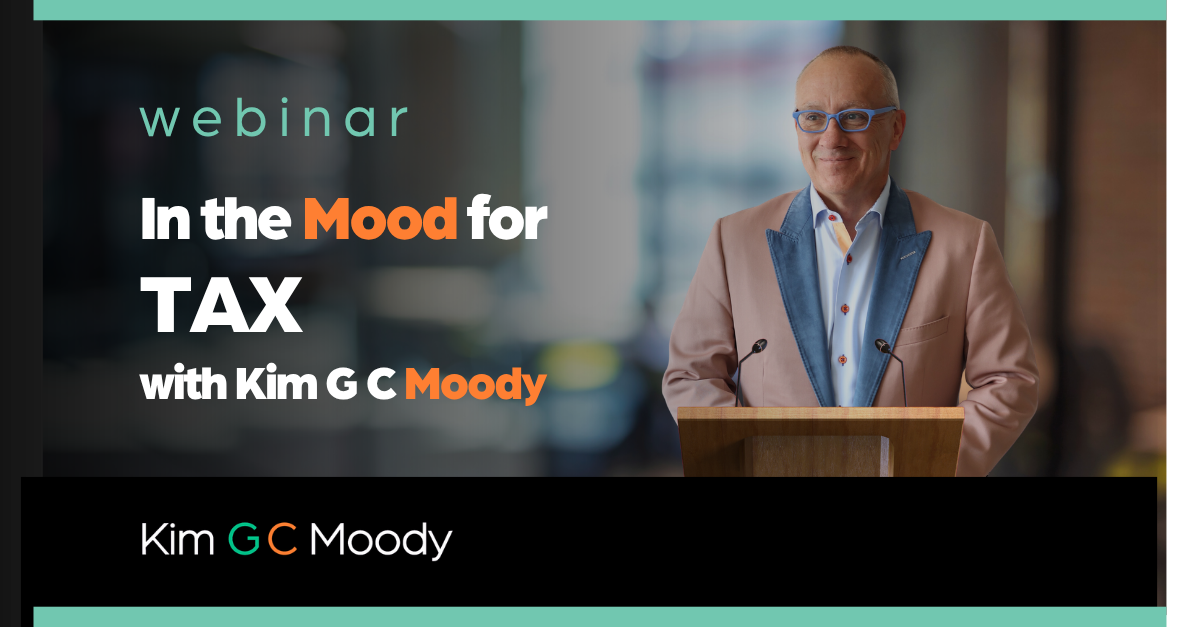 webinar

In the Mood for TAX

with Kim G C Moody

Kim G C Moody